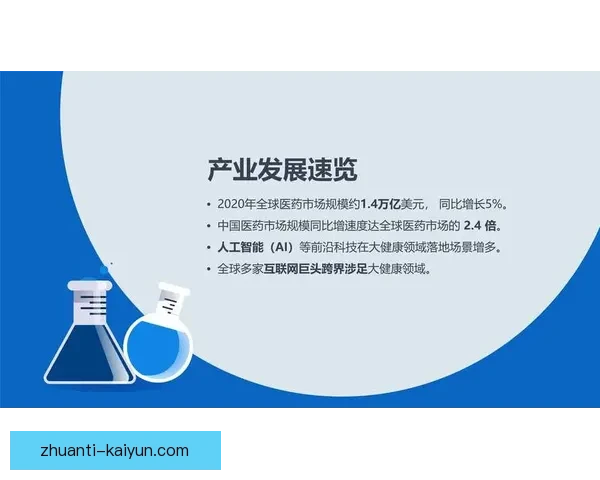 产业发展速览

• 2020年全球医药市场规模约1.4万亿美元， 同比增长5%。
• 中国医药市场规模同比增速度达全球医药市场的 2.4 倍。
• 人工智能（AI）等前沿科技在大健康领域落地场景增多。
• 全球多家互联网巨头跨界涉足大健康领域。

zhuanti-kaiyun.com